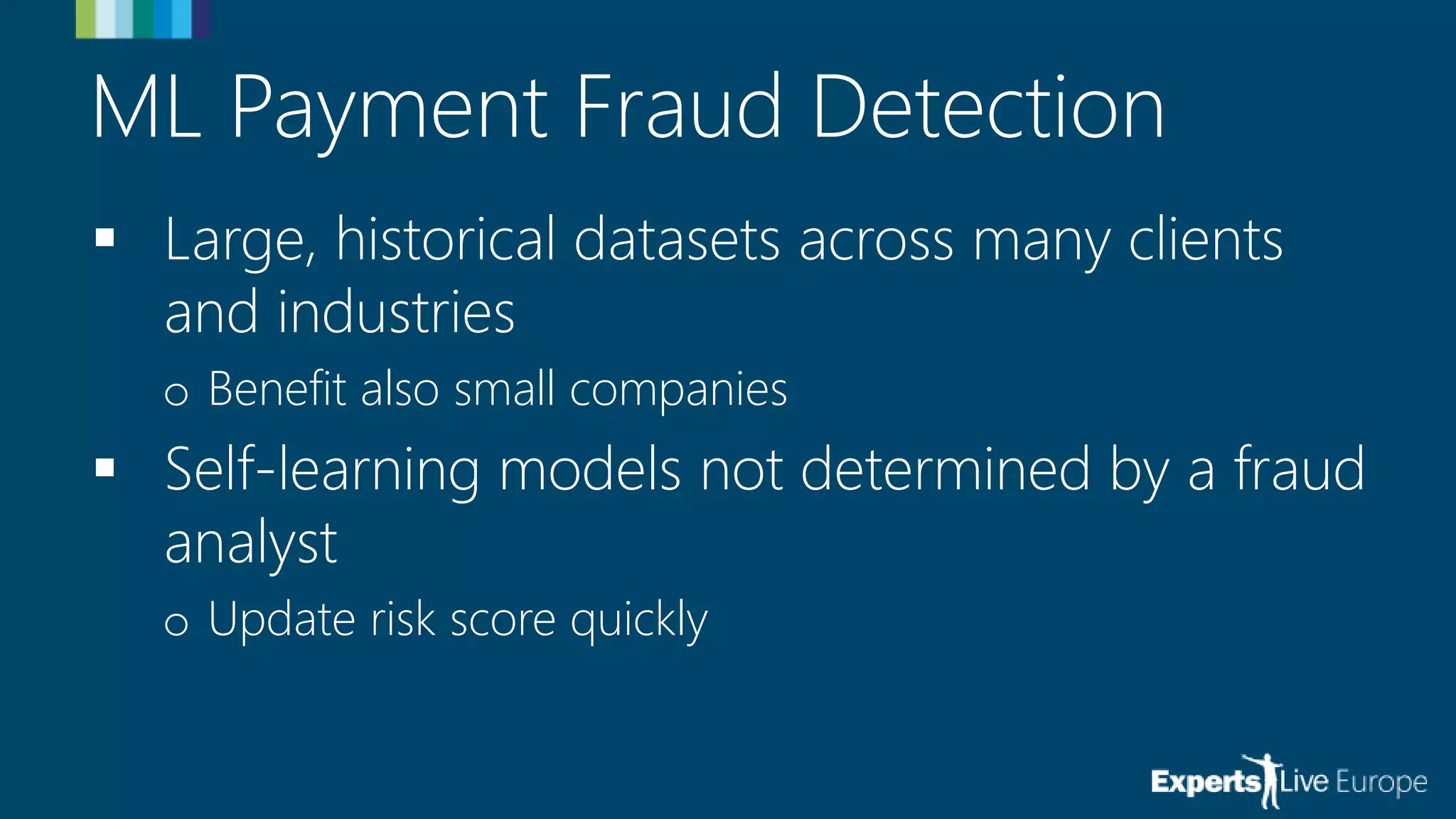 ML Payment Fraud Detection

▪ Large, historical datasets across many clients and industries

o Benefit also small companies

▪ Self-learning models not determined by a fraud analyst

o Update risk score quickly

Experts Live Europe